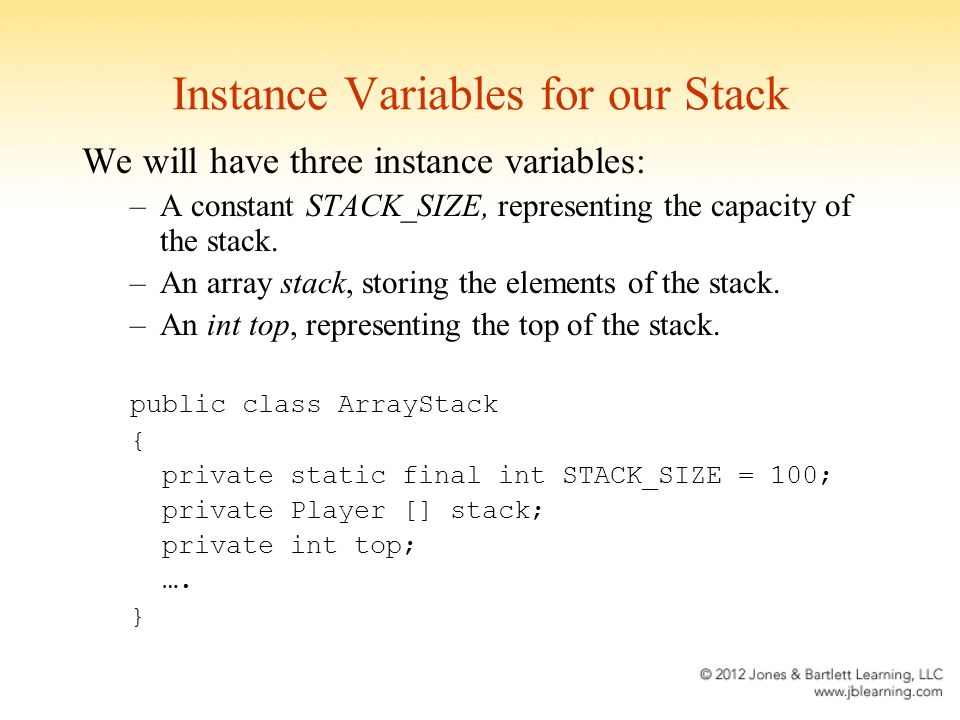 Instance Variables for our Stack

We will have three instance variables:

– A constant STACK_SIZE, representing the capacity of the stack.
– An array stack, storing the elements of the stack.
– An int top, representing the top of the stack.

public class ArrayStack
{
  private static final int STACK_SIZE = 100;
  private Player [] stack;
  private int top;
  ….
}

© 2012 Jones & Bartlett Learning, LLC
www.jblearning.com